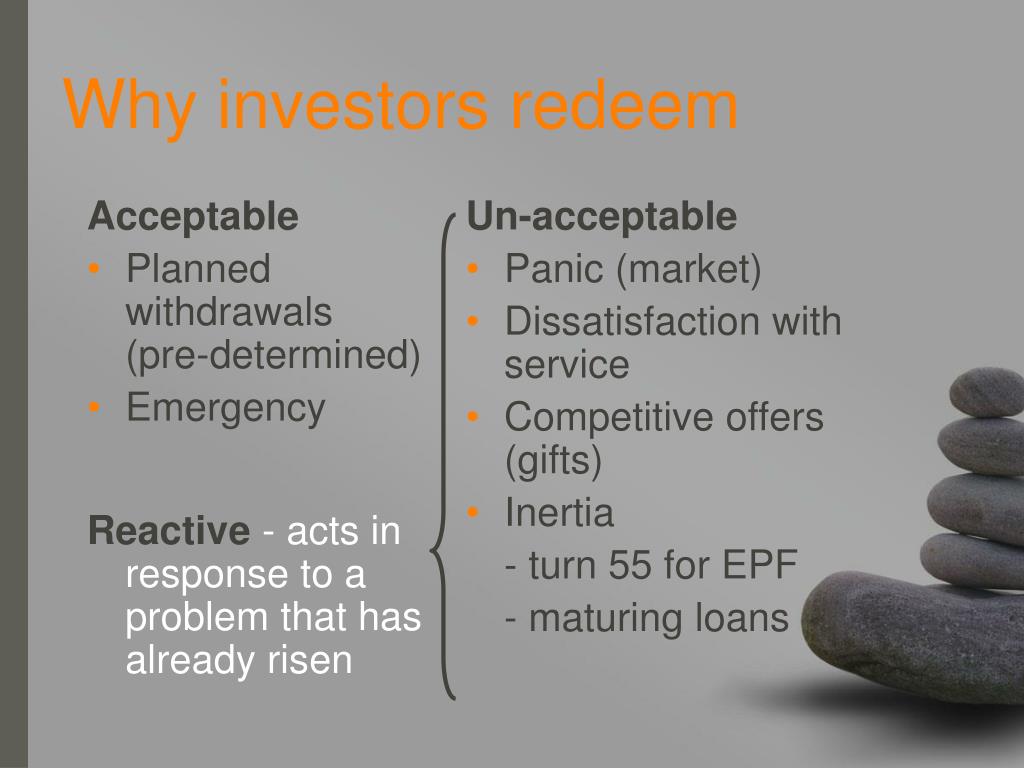 Why investors redeem

Acceptable
• Planned withdrawals (pre-determined)
• Emergency

Reactive - acts in response to a problem that has already risen

Un-acceptable
• Panic (market)
• Dissatisfaction with service
• Competitive offers (gifts)
• Inertia
- turn 55 for EPF
- maturing loans